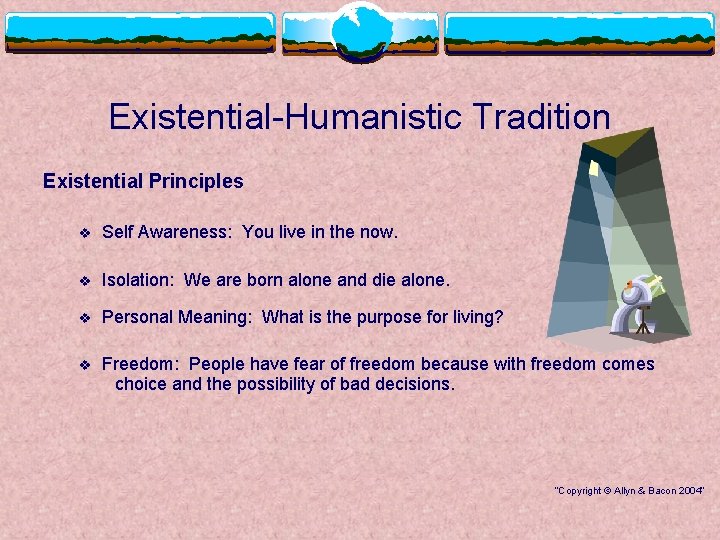 Existential-Humanistic Tradition

Existential Principles

❖ Self Awareness: You live in the now.

❖ Isolation: We are born alone and die alone.

❖ Personal Meaning: What is the purpose for living?

❖ Freedom: People have fear of freedom because with freedom comes choice and the possibility of bad decisions.

"Copyright © Allyn & Bacon 2004"